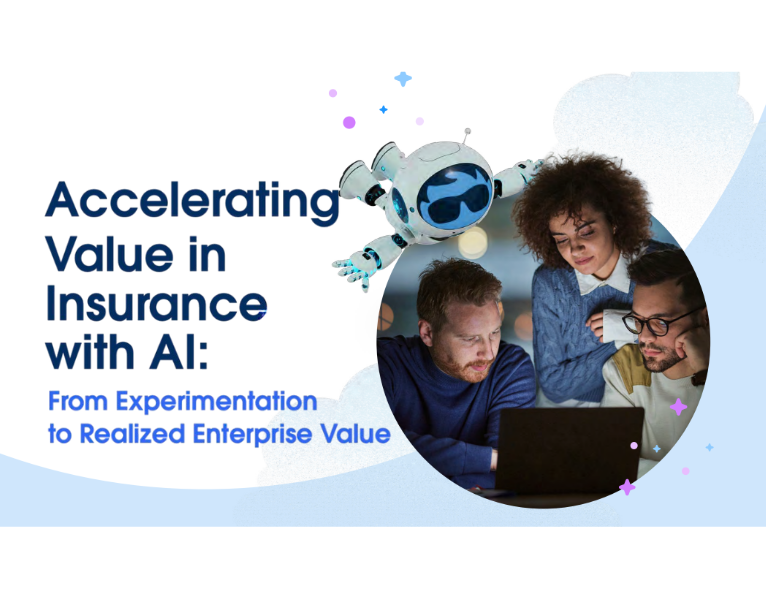 Accelerating Value in Insurance with AI:

From Experimentation to Realized Enterprise Value